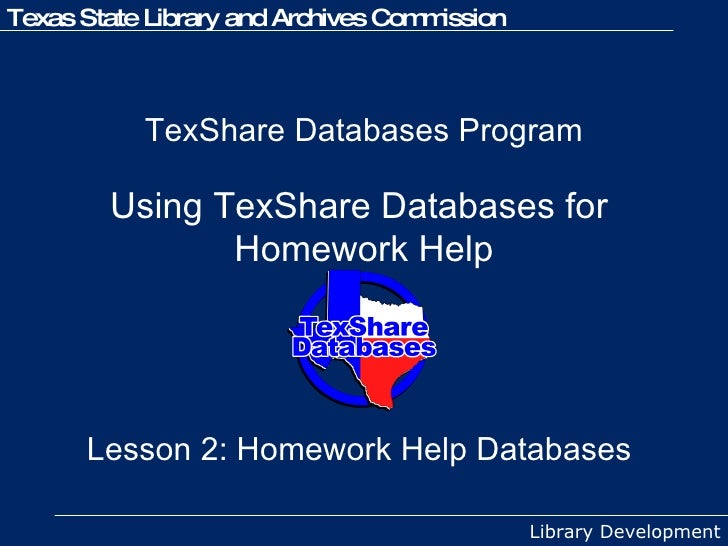 Texas State Library and Archives Commission

TexShare Databases Program

Using TexShare Databases for Homework Help

TexShare Databases

Lesson 2: Homework Help Databases

Library Development